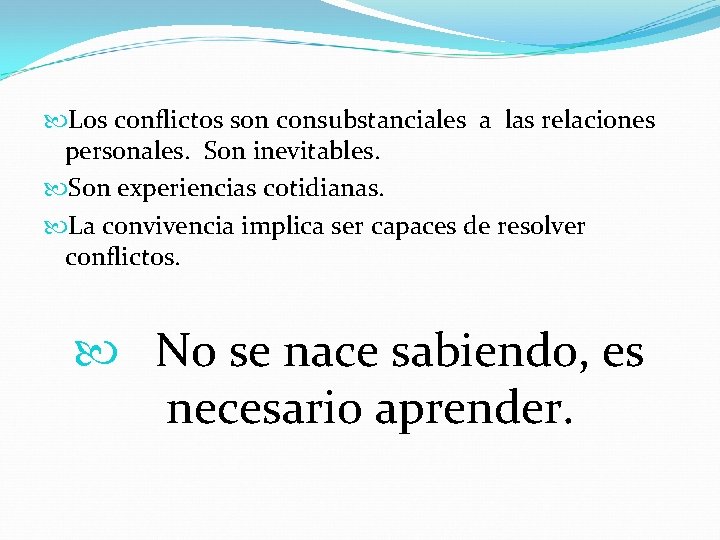 Los conflictos son consubstanciales a las relaciones personales. Son inevitables.

Son experiencias cotidianas.

La convivencia implica ser capaces de resolver conflictos.

No se nace sabiendo, es necesario aprender.